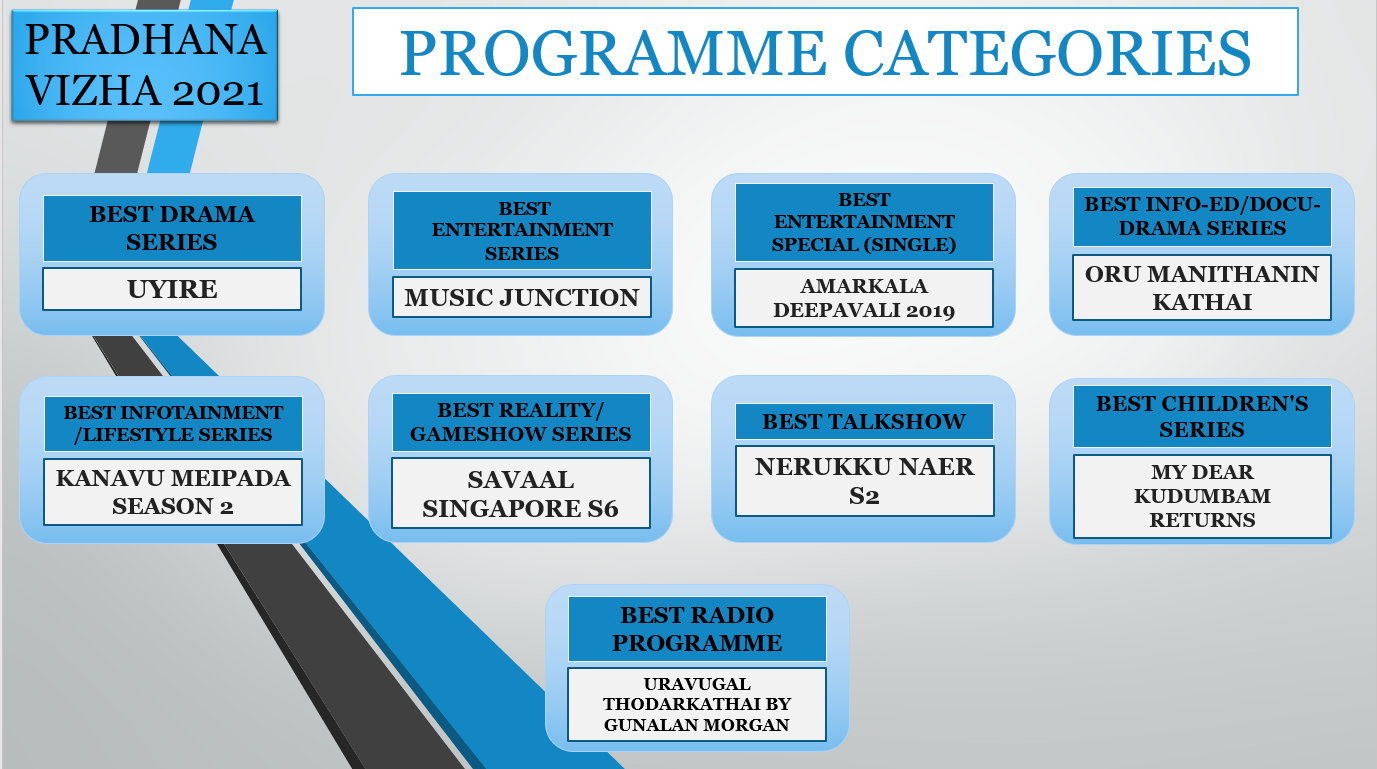 PRADHANA VIZHA 2021

PROGRAMME CATEGORIES

BEST DRAMA SERIES

UYIRE

BEST ENTERTAINMENT SERIES

MUSIC JUNCTION

BEST ENTERTAINMENT SPECIAL (SINGLE)

AMARKALA DEEPAVALI 2019

BEST INFO-ED/DOCU-DRAMA SERIES

ORU MANITHANIN KATHAI

BEST INFOTAINMENT /LIFESTYLE SERIES

KANAVU MEIPADA SEASON 2

BEST REALITY/ GAMESHOW SERIES

SAVAAL SINGAPORE S6

BEST TALKSHOW

NERUKKU NAER S2

BEST CHILDREN'S SERIES

MY DEAR KUDUMBAM RETURNS

BEST RADIO PROGRAMME

URAVUGAL THODARKATHAI BY GUNALAN MORGAN